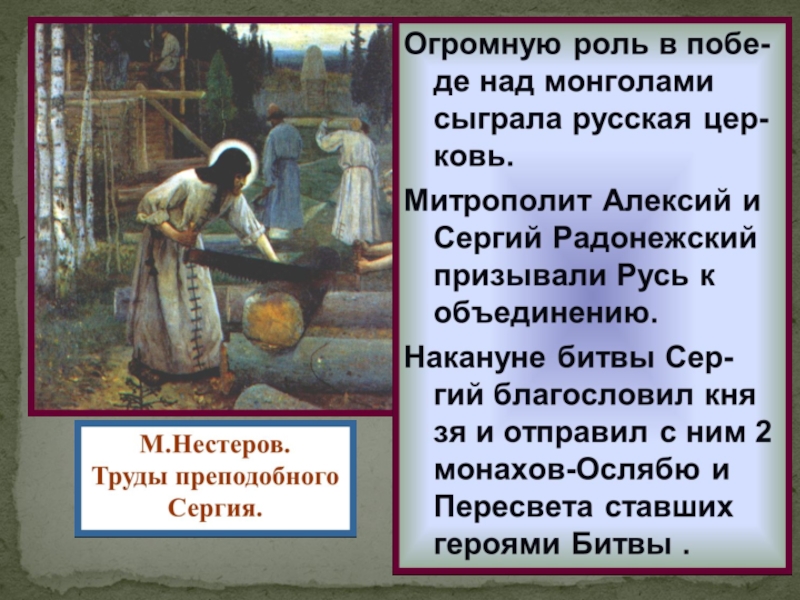 Огромную роль в победе над монголами сыграла русская церковь.

Митрополит Алексий и Сергий Радонежский призывали Русь к объединению.

Накануне битвы Сергий благословил кня зя и отправил с ним 2 монахов-Ослябю и Пересвета ставших героями Битвы .

М.Нестеров.
Труды преподобного Сергия.